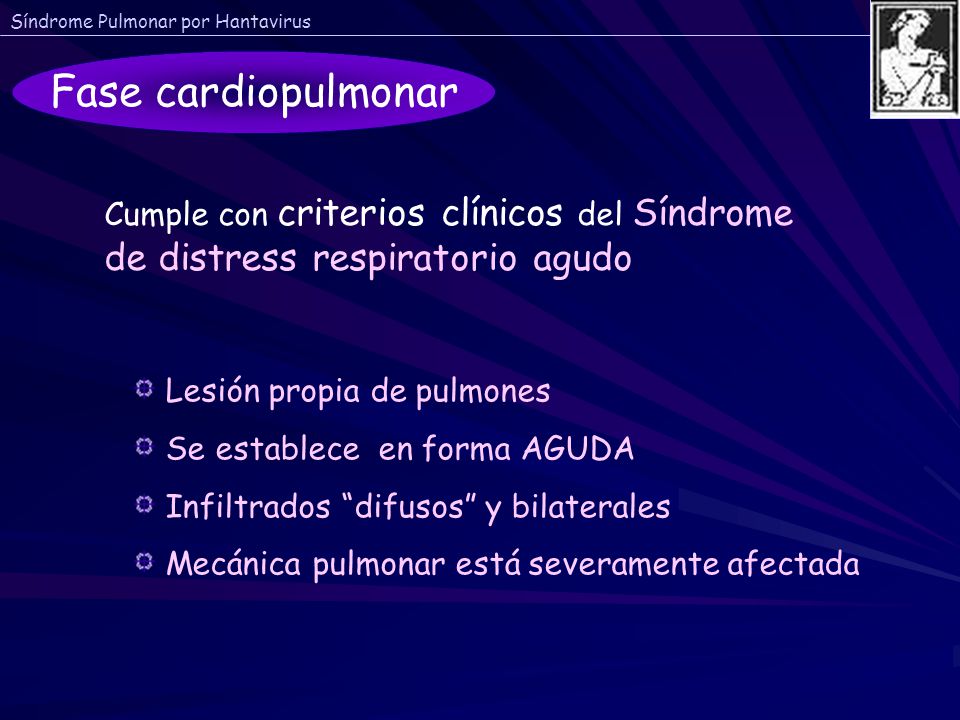 Síndrome Pulmonar por Hantavirus

Fase cardiopulmonar

Cumple con criterios clínicos del Síndrome de distress respiratorio agudo

Lesión propia de pulmones

Se establece en forma AGUDA

Infiltrados “difusos” y bilaterales

Mecánica pulmonar está severamente afectada